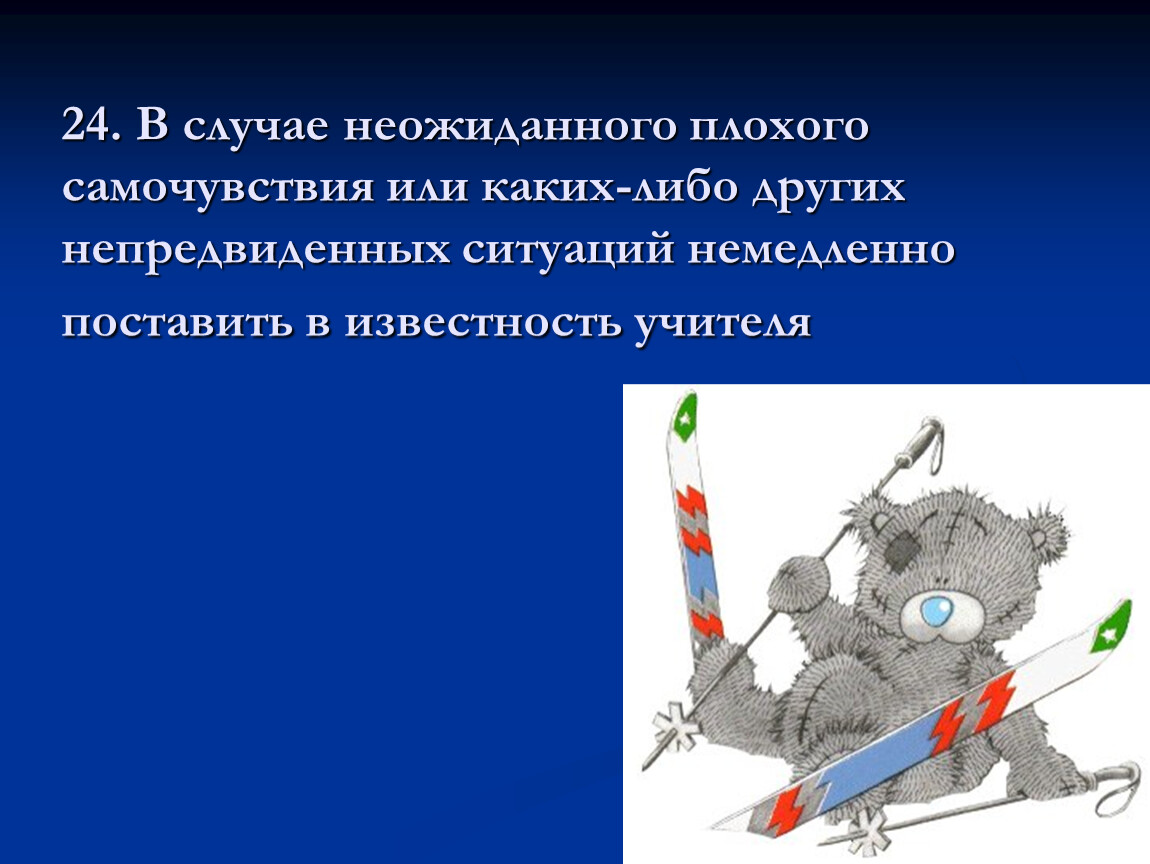 24. В случае неожиданного плохого самочувствия или каких-либо других непредвиденных ситуаций немедленно поставить в известность учителя